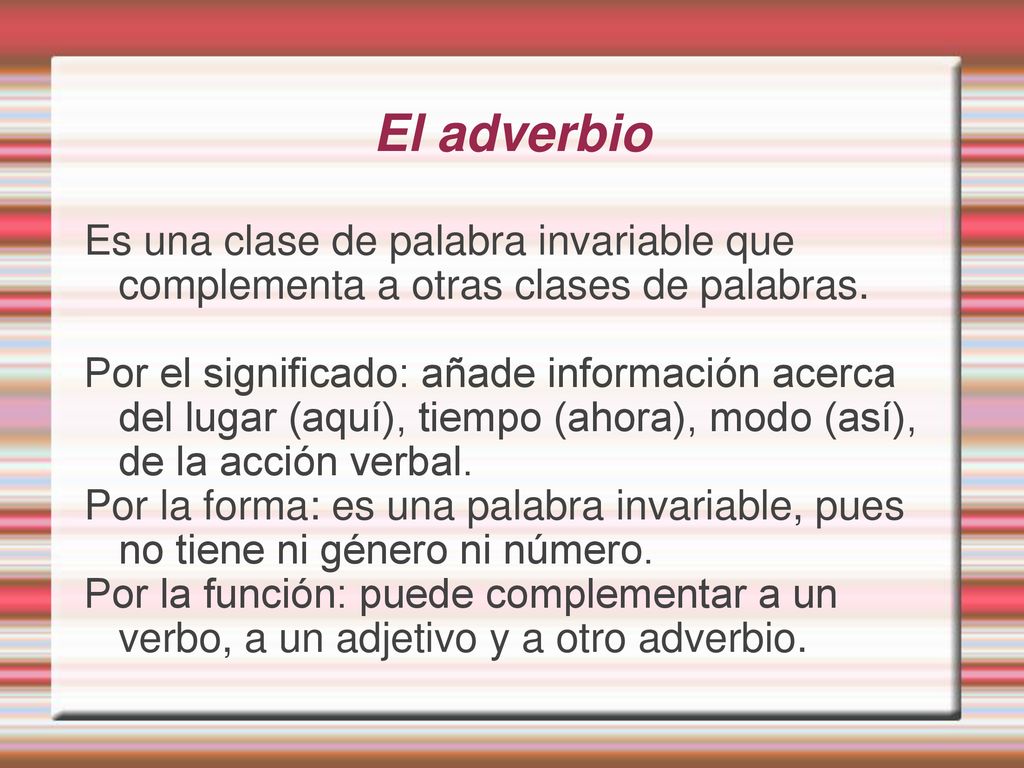 El adverbio

Es una clase de palabra invariable que complementa a otras clases de palabras.

Por el significado: añade información acerca del lugar (aquí), tiempo (ahora), modo (así), de la acción verbal.
Por la forma: es una palabra invariable, pues no tiene ni género ni número.
Por la función: puede complementar a un verbo, a un adjetivo y a otro adverbio.